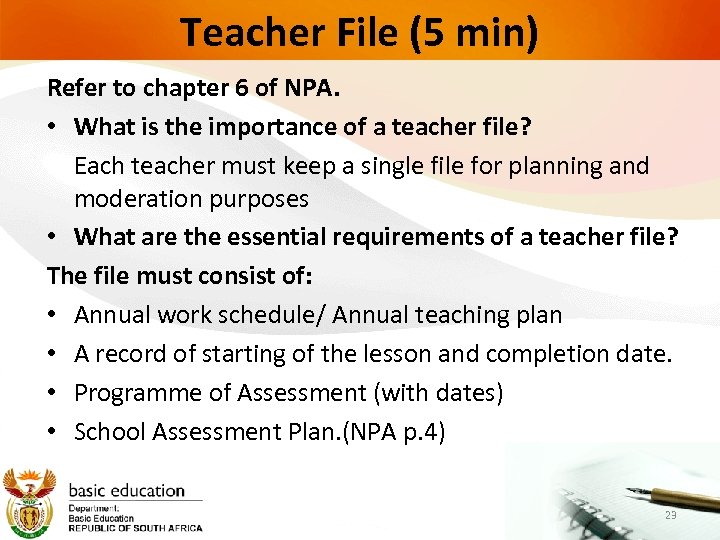 Teacher File (5 min)

Refer to chapter 6 of NPA.

• What is the importance of a teacher file?

Each teacher must keep a single file for planning and moderation purposes

• What are the essential requirements of a teacher file?

The file must consist of:

• Annual work schedule/ Annual teaching plan
• A record of starting of the lesson and completion date.
• Programme of Assessment (with dates)
• School Assessment Plan.(NPA p.4)

basic education

Department:
Basic Education
REPUBLIC OF SOUTH AFRICA

23